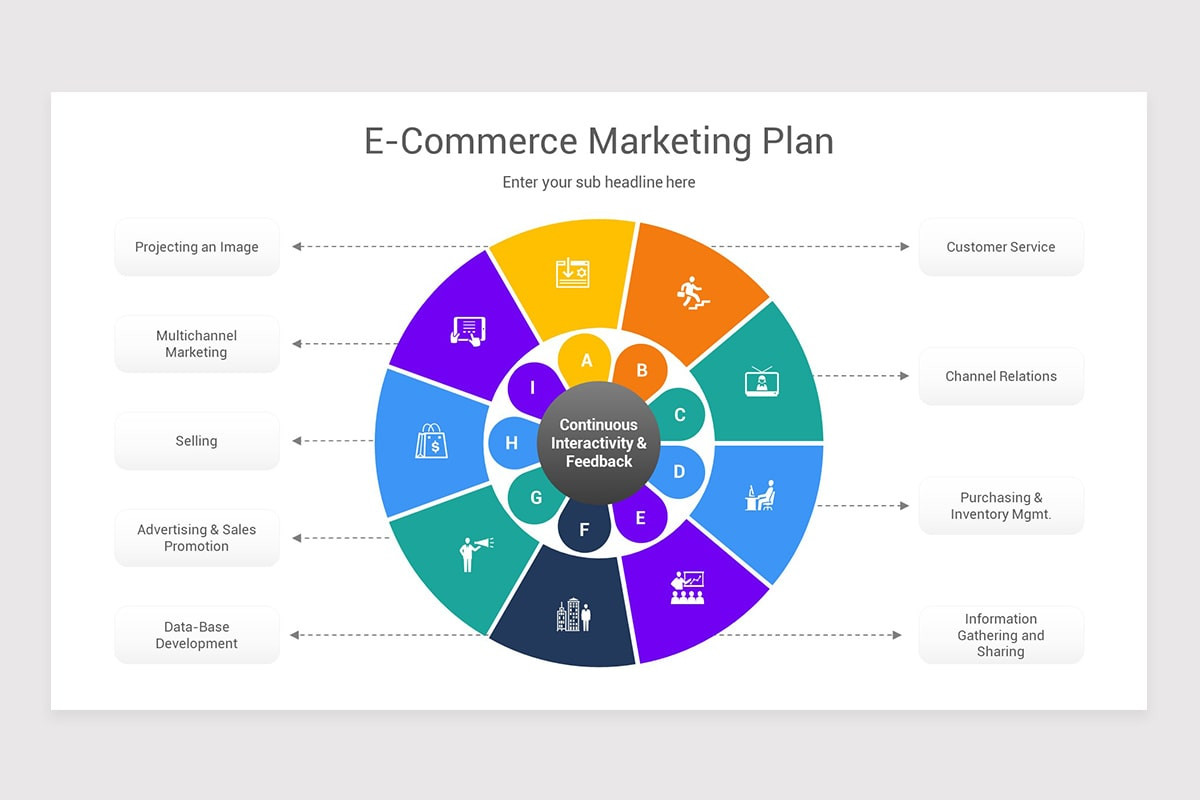 E-Commerce Marketing Plan

Enter your sub headline here

Projecting an Image

Multichannel Marketing

Selling

Advertising & Sales Promotion

Data-Base Development

A

B

C

D

E

F

G

H

I

Continuous Interactivity & Feedback

Customer Service

Channel Relations

Purchasing & Inventory Mgmt.

Information Gathering and Sharing